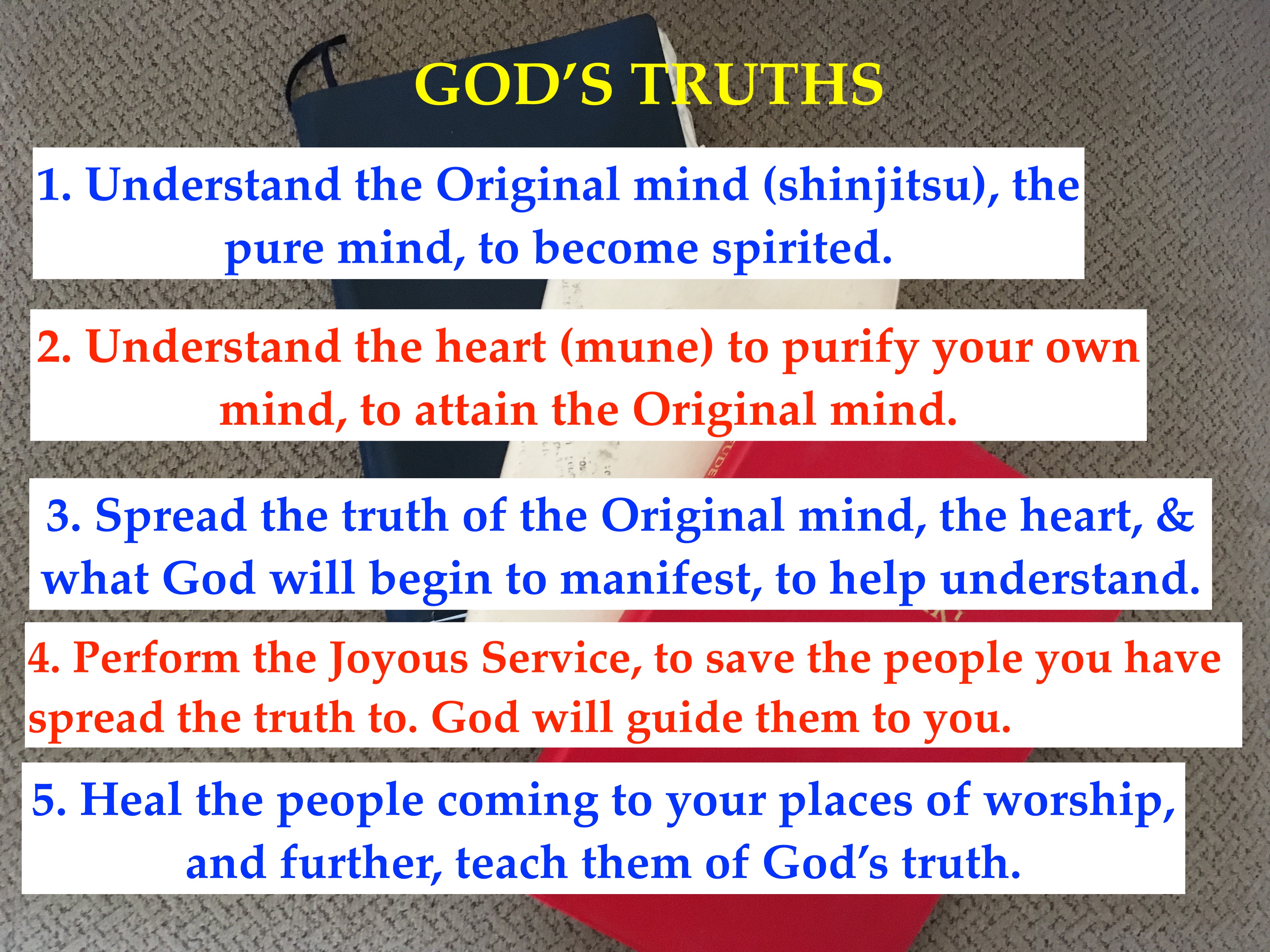 GOD'S TRUTHS

1. Understand the Original mind (shinjitsu), the pure mind, to become spirited.

2. Understand the heart (mune) to purify your own mind, to attain the Original mind.

3. Spread the truth of the Original mind, the heart, & what God will begin to manifest, to help understand.

4. Perform the Joyous Service, to save the people you have spread the truth to. God will guide them to you.

5. Heal the people coming to your places of worship, and further, teach them of God's truth.